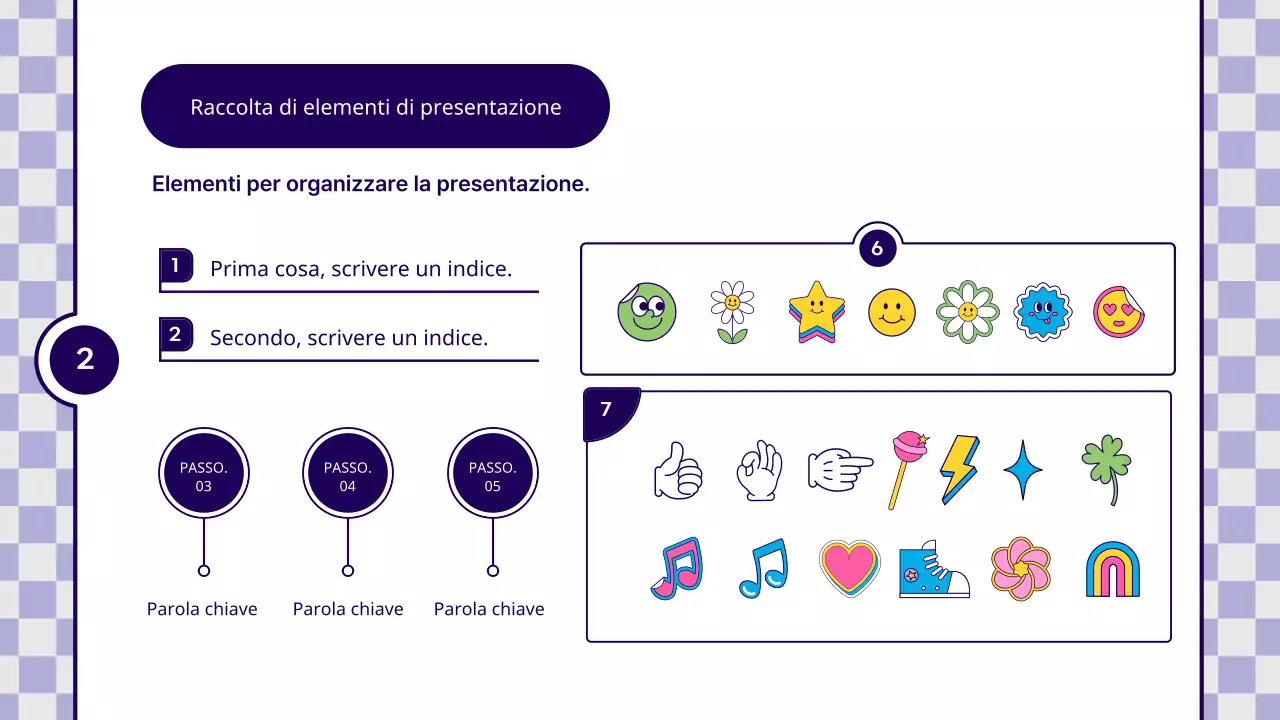 Raccolta di elementi di presentazione

Elementi per organizzare la presentazione.

1 Prima cosa, scrivere un indice.

2 Secondo, scrivere un indice.

2

PASSO. 03

PASSO. 04

PASSO. 05

Parola chiave

Parola chiave

Parola chiave

6

7